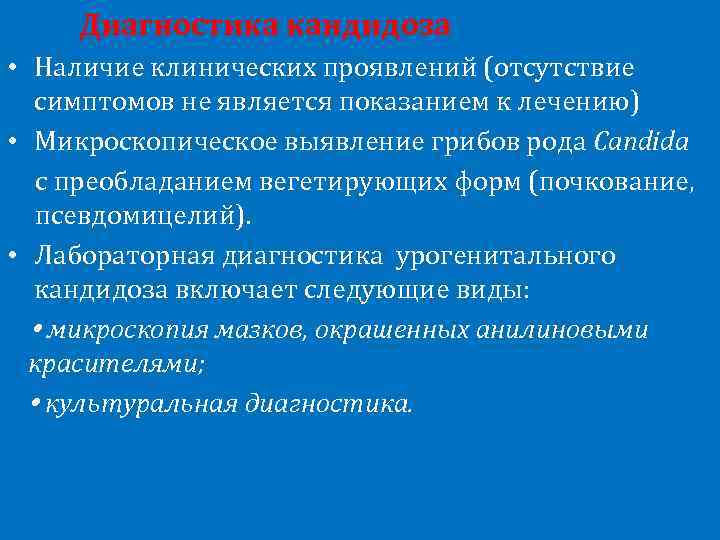 Диагностика кандидоза

• Наличие клинических проявлений (отсутствие симптомов не является показанием к лечению)

• Микроскопическое выявление грибов рода Candida с преобладанием вегетирующих форм (почкование, псевдомицелий).

• Лабораторная диагностика урогенитального кандидоза включает следующие виды:

• микроскопия мазков, окрашенных анилиновыми красителями;

• культуральная диагностика.